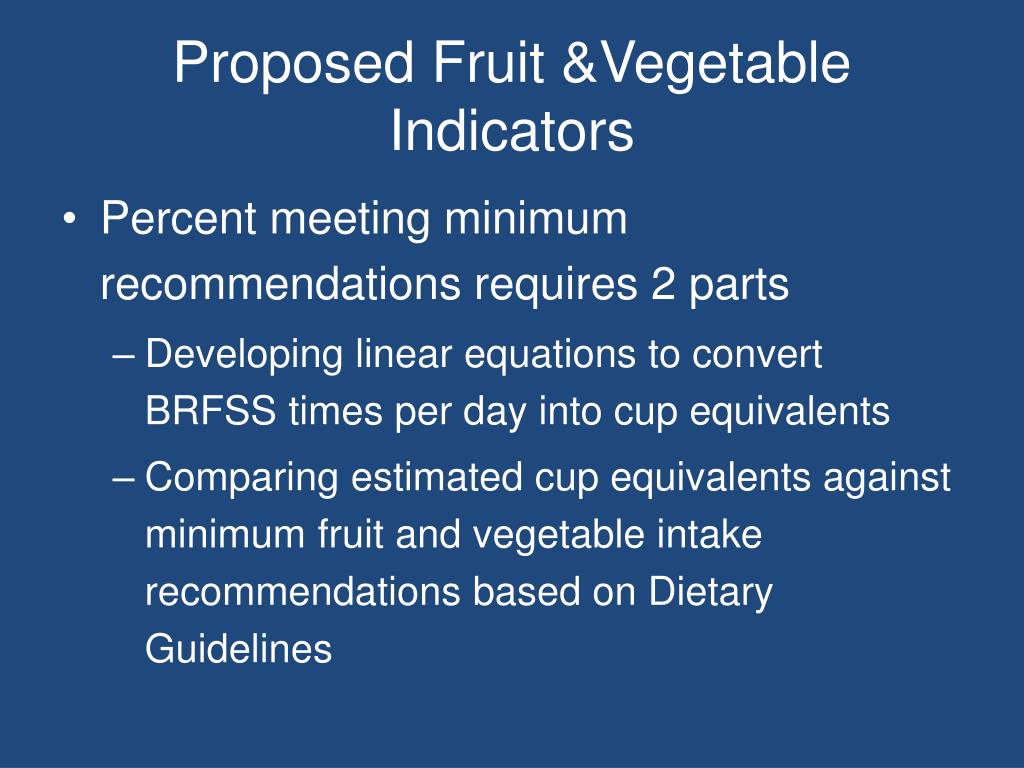 Proposed Fruit &Vegetable Indicators

• Percent meeting minimum recommendations requires 2 parts

– Developing linear equations to convert BRFSS times per day into cup equivalents

– Comparing estimated cup equivalents against minimum fruit and vegetable intake recommendations based on Dietary Guidelines